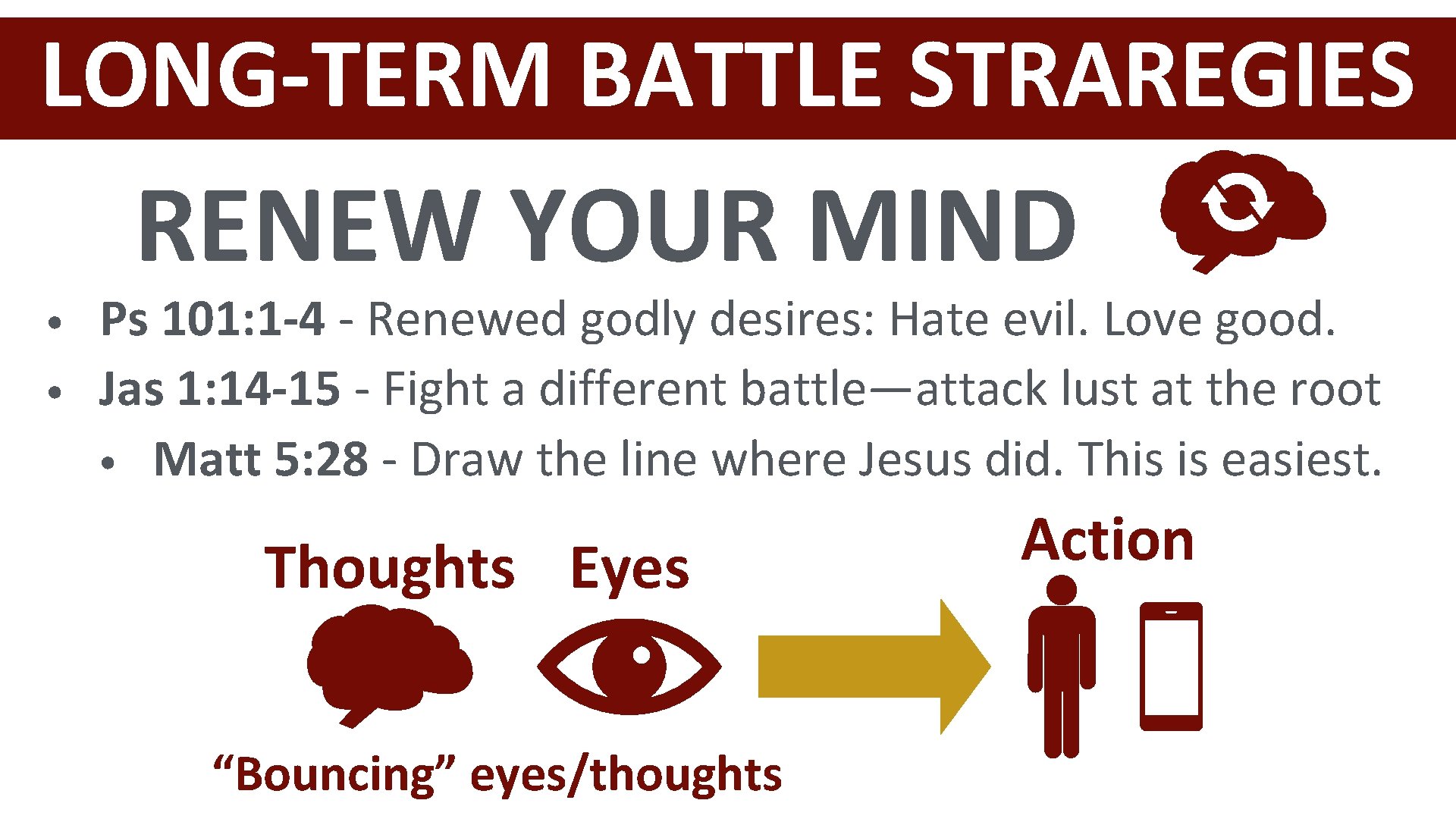 LONG-TERM BATTLE STRAREGIES

RENEW YOUR MIND

• Ps 101:1-4 - Renewed godly desires: Hate evil. Love good.
• Jas 1:14-15 - Fight a different battle—attack lust at the root
  • Matt 5:28 - Draw the line where Jesus did. This is easiest.

Thoughts Eyes

Action

“Bouncing” eyes/thoughts